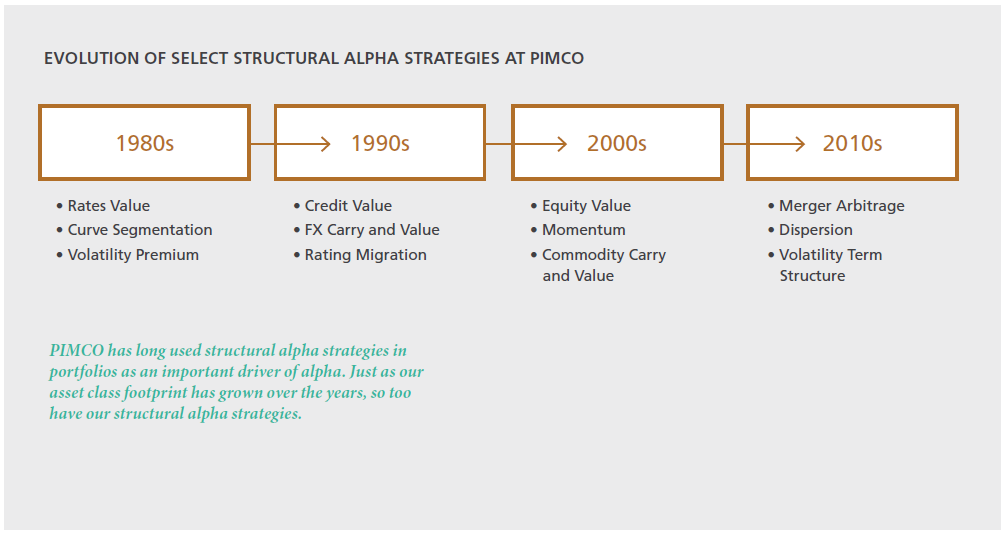 EVOLUTION OF SELECT STRUCTURAL ALPHA STRATEGIES AT PIMCO

1980s

• Rates Value
• Curve Segmentation
• Volatility Premium

1990s

• Credit Value
• FX Carry and Value
• Rating Migration

2000s

• Equity Value
• Momentum
• Commodity Carry and Value

2010s

• Merger Arbitrage
• Dispersion
• Volatility Term Structure

PIMCO has long used structural alpha strategies in portfolios as an important driver of alpha. Just as our asset class footprint has grown over the years, so too have our structural alpha strategies.